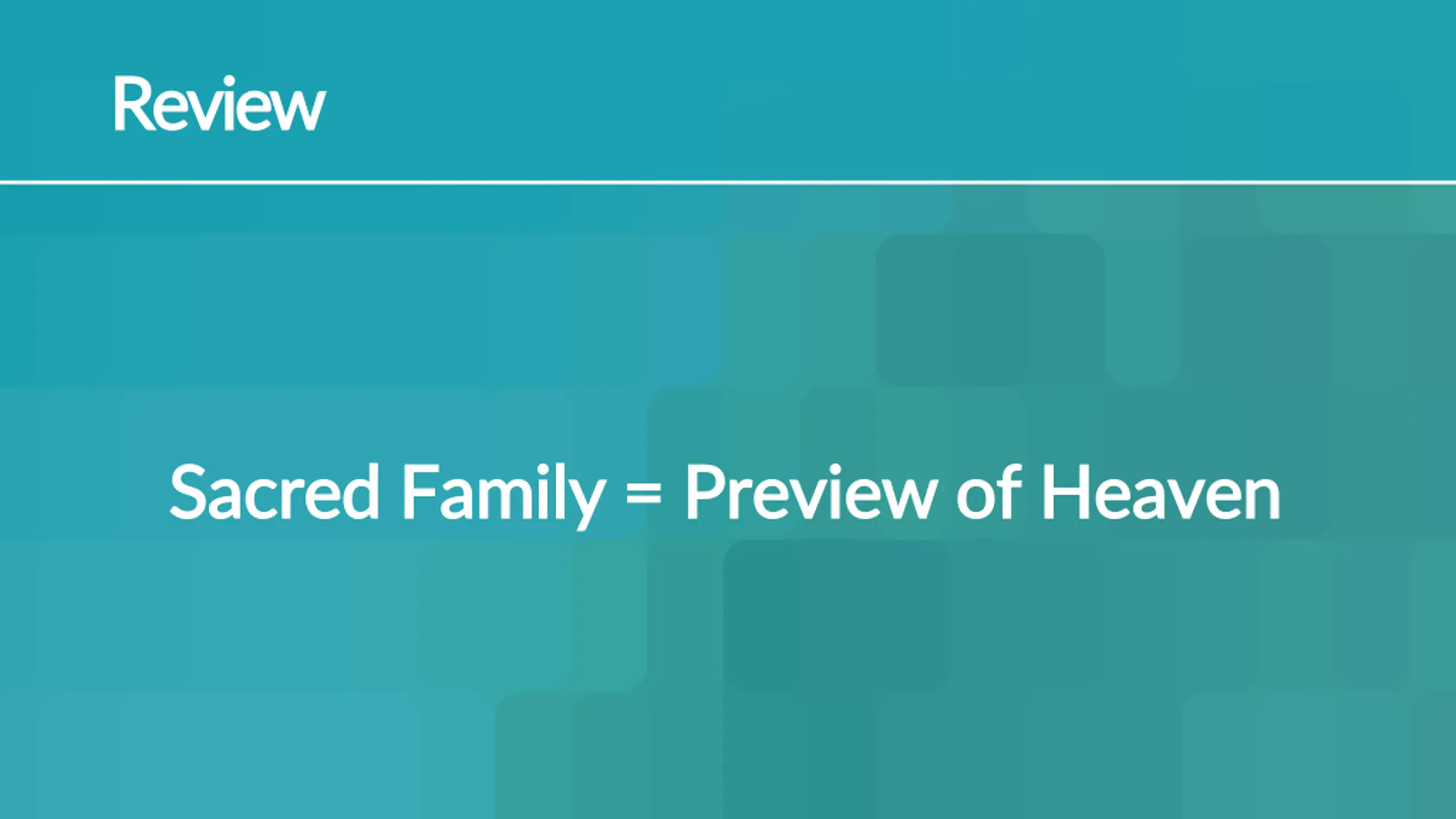 Review

Sacred Family = Preview of Heaven